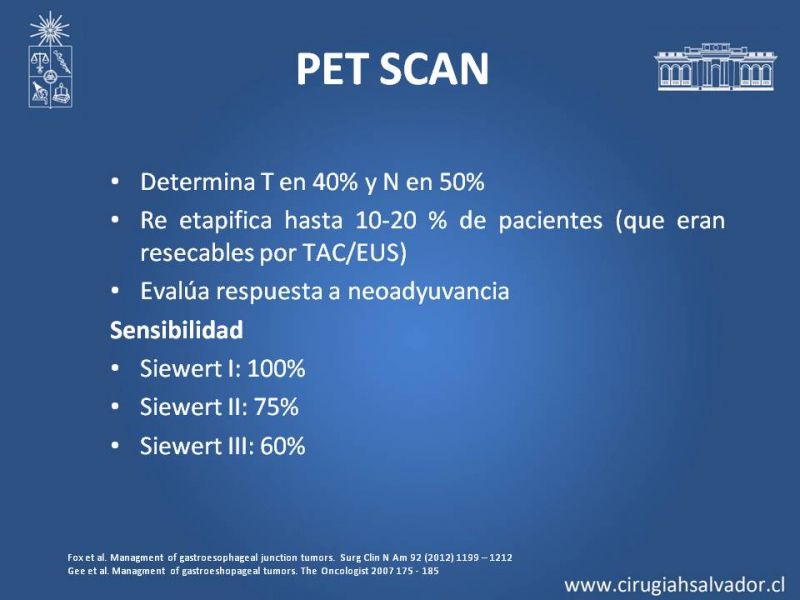 PET SCAN

• Determina T en 40% y N en 50%
• Re etapifica hasta 10-20 % de pacientes (que eran resecables por TAC/EUS)
• Evalúa respuesta a neoadyuvancia

Sensibilidad
• Siewert I: 100%
• Siewert II: 75%
• Siewert III: 60%

Fox et al. Managment of gastroesophageal junction tumors. Surg Clin N Am 92 (2012) 1199 – 1212
Gee et al. Managment of gastroeshopageal tumors. The Oncologist 2007 175 - 185

www.cirugiahsalvador.cl